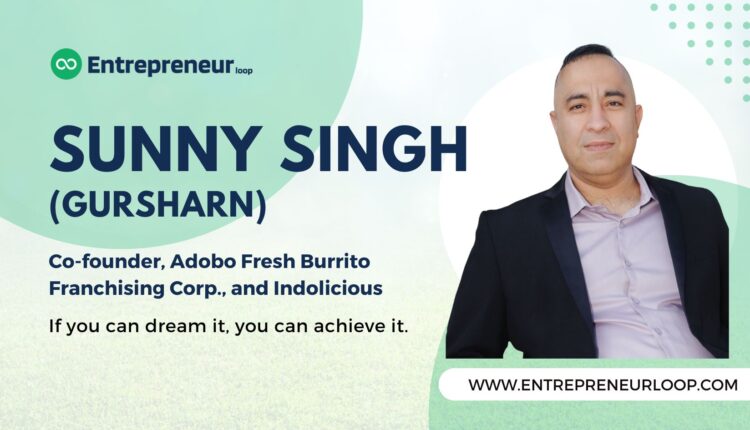 Entrepreneur loop

SUNNY SINGH (GURSHARN)

Co-founder, Adobo Fresh Burrito Franchising Corp., and Indolicious

If you can dream it, you can achieve it.

WWW.ENTREPRENEURLOOP.COM